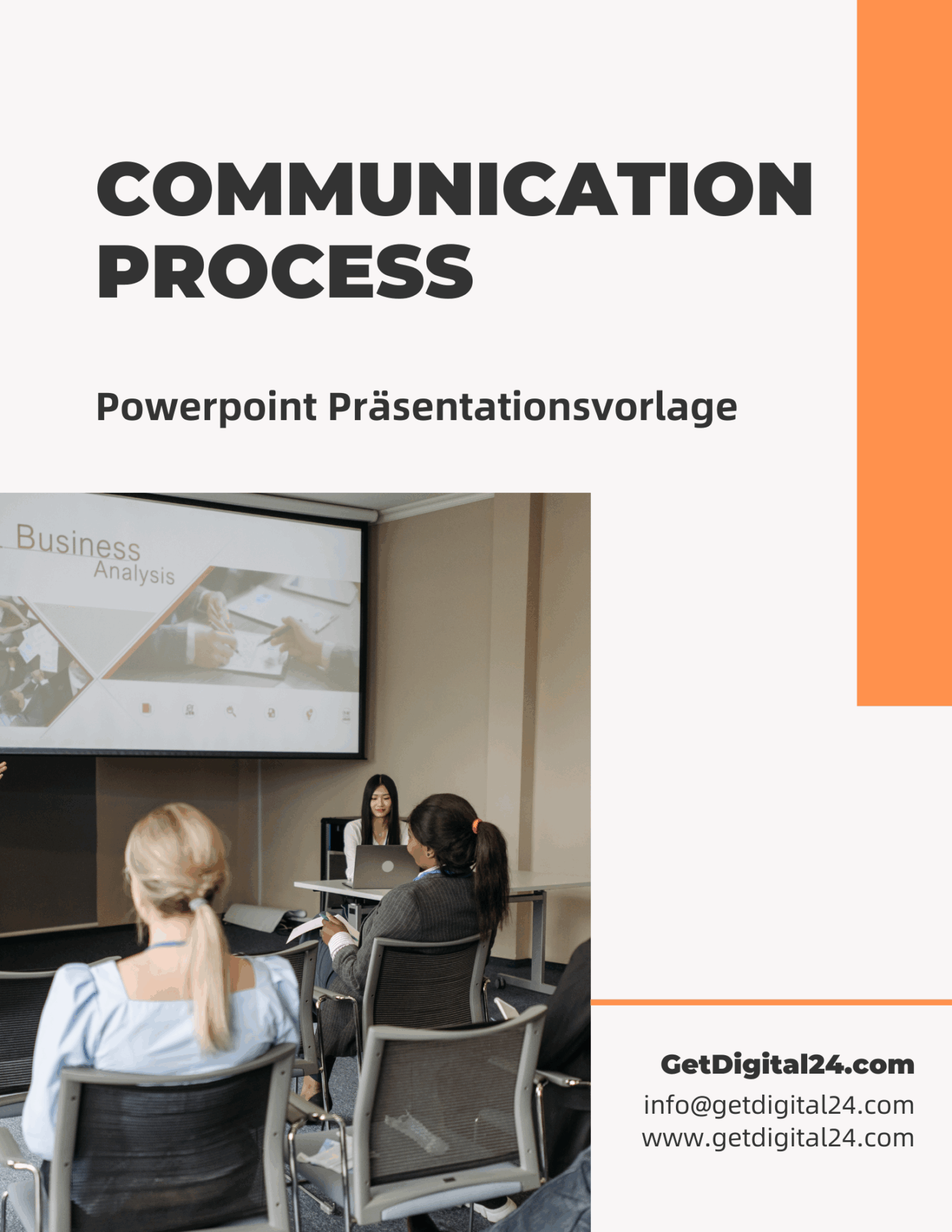 COMMUNICATION PROCESS

Powerpoint Präsentationsvorlage

Business
Analysis

GetDigital24.com
info@getdigital24.com
www.getdigital24.com